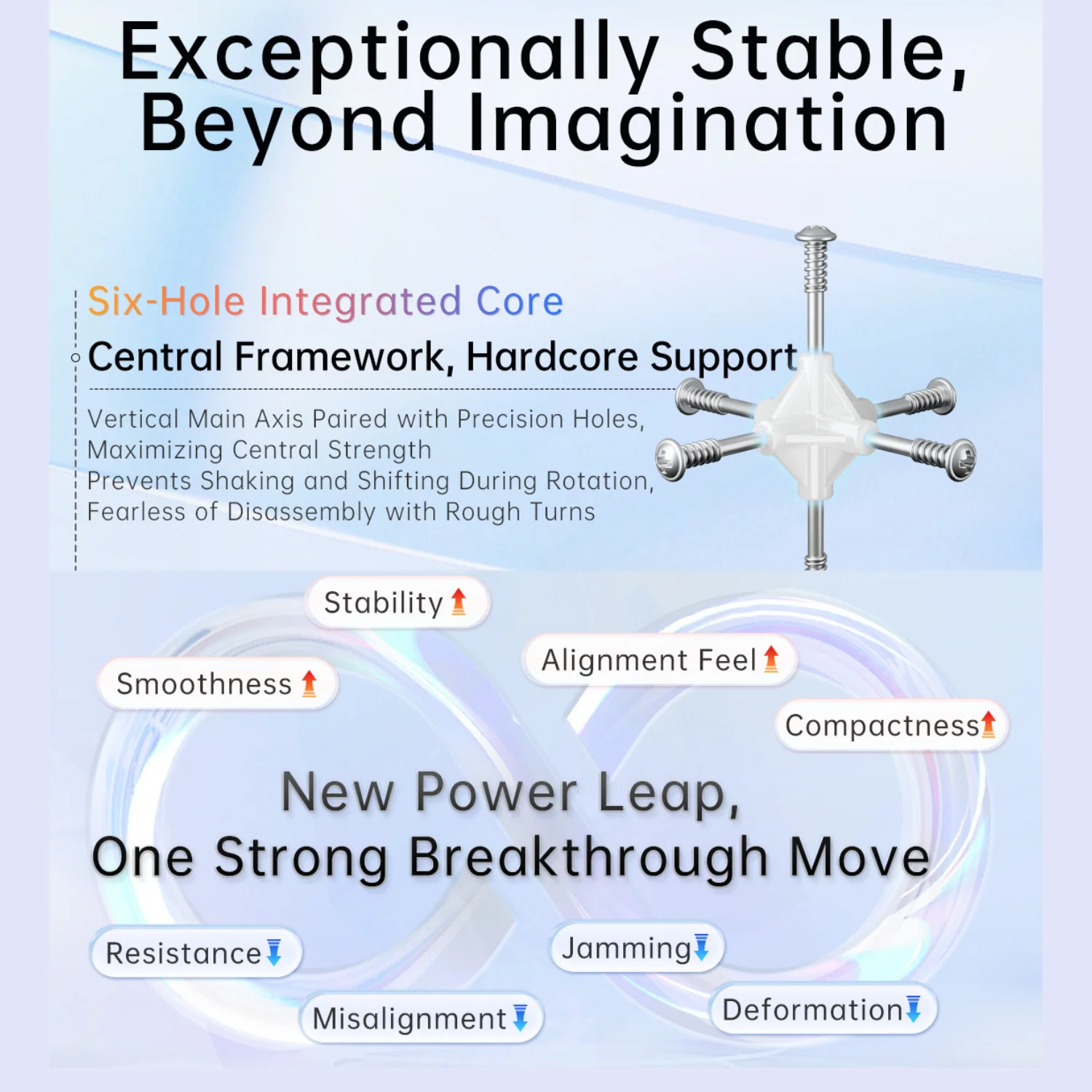 Exceptionally Stable, Beyond Imagination

Six-Hole Integrated Core

Central Framework, Hardcore Support

Vertical Main Axis Paired with Precision Holes, Maximizing Central Strength
Prevents Shaking and Shifting During Rotation, Fearless of Disassembly with Rough Turns

Stability

Smoothness

Alignment Feel

Compactness

New Power Leap,
One Strong Breakthrough Move

Resistance

Jamming

Misalignment

Deformation